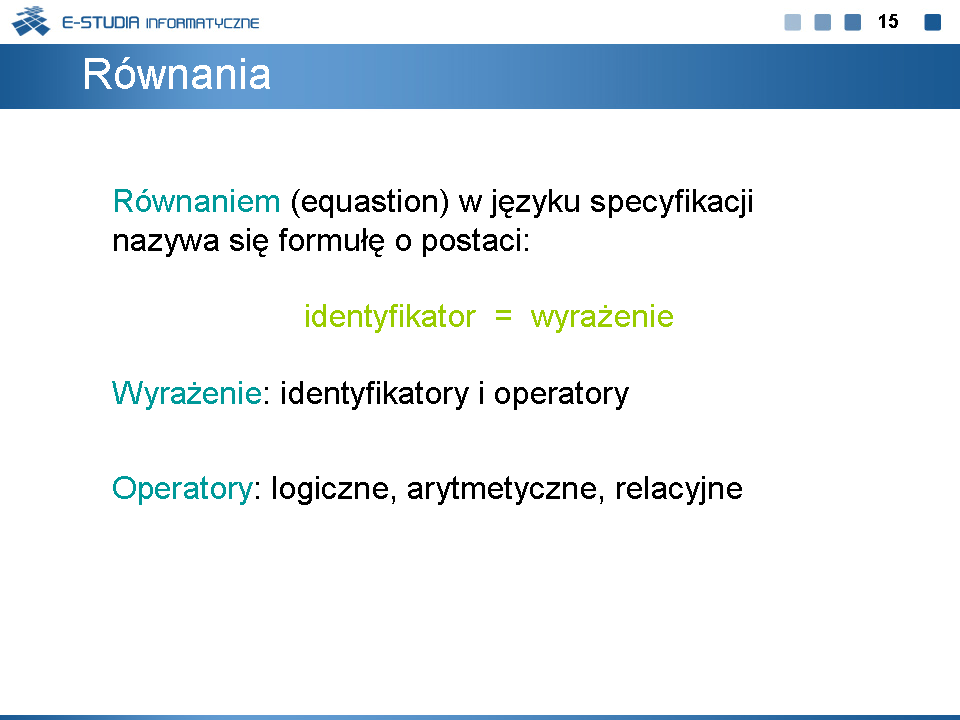 E-STUDIA INFORMATYCZNE

15

Równania

Równaniem (equastion) w języku specyfikacji nazywa się formułę o postaci:

identyfikator = wyrażenie

Wyrażenie: identyfikatory i operatory

Operatory: logiczne, arytmetyczne, relacyjne